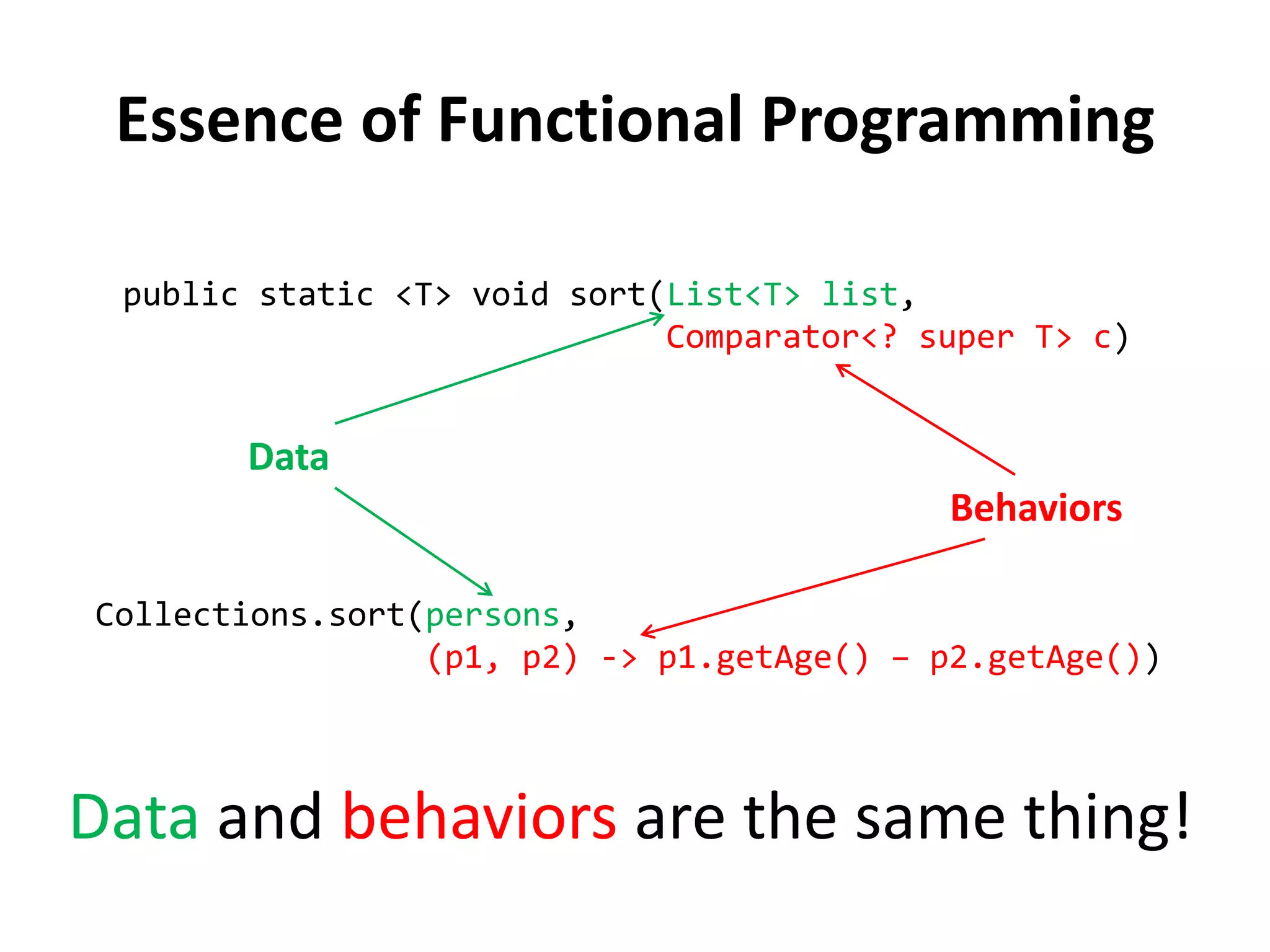 Essence of Functional Programming

public static <T> void sort(List<T> list,
Comparator<? super T> c)

Data

Behaviors

Collections.sort(persons,
(p1, p2) -> p1.getAge() – p2.getAge())

Data and behaviors are the same thing!